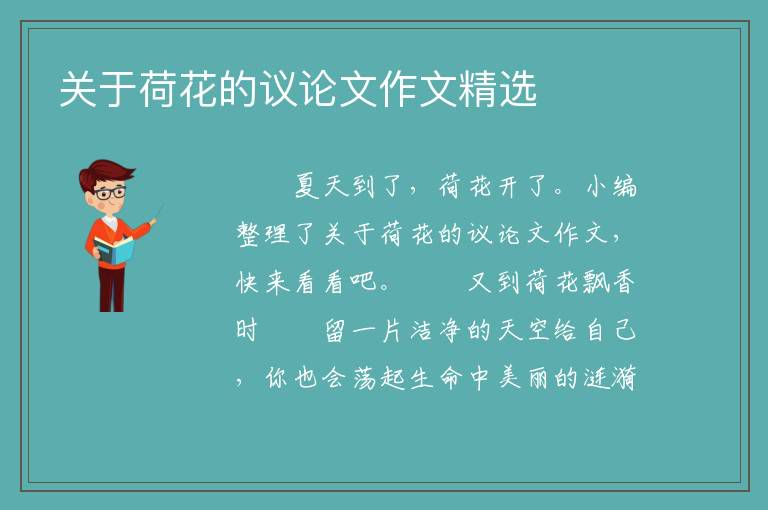 关于荷花的议论文作文精选

夏天到了，荷花开了。小编整理了关于荷花的议论文作文，快来看看吧。　又到荷花飘香时　留一片洁净的天空给自己，你也会荡起生命中美丽的涟漪